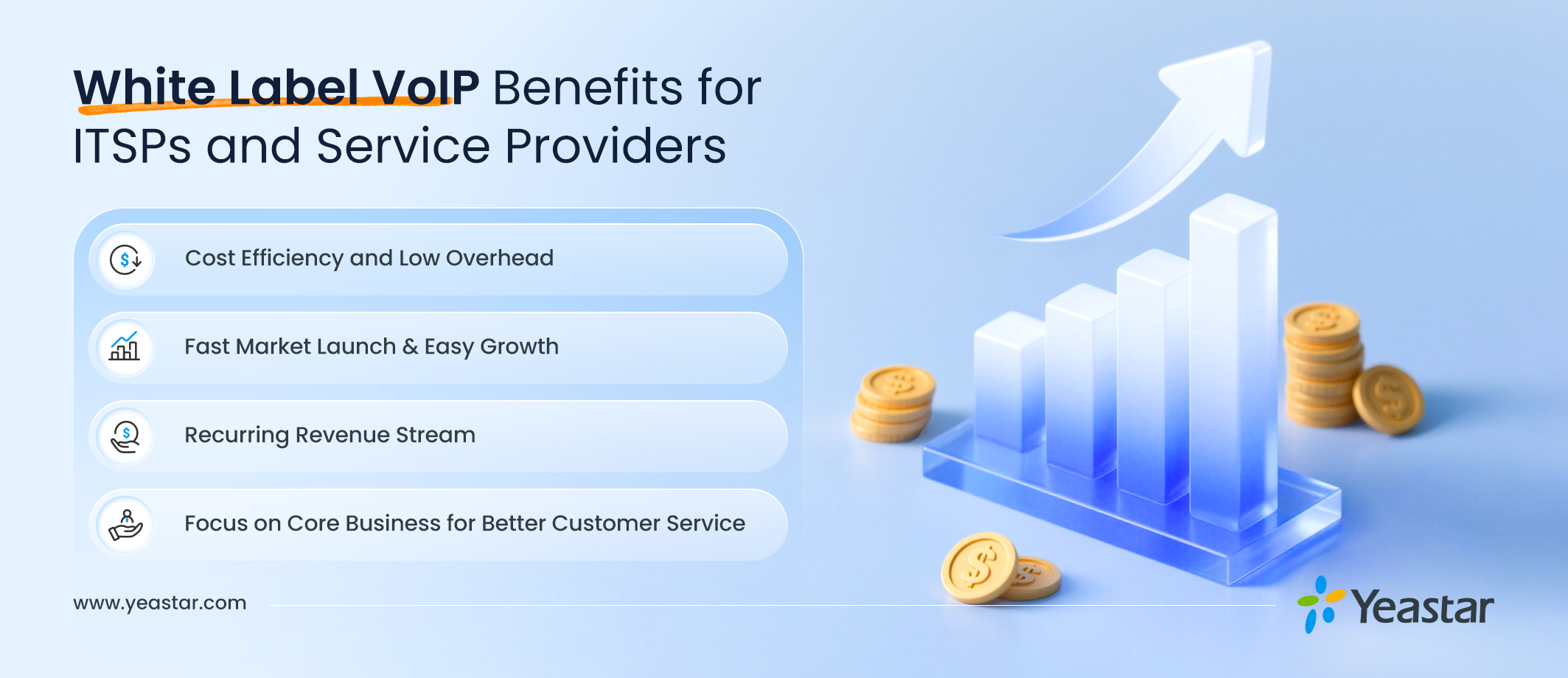 White Label VoIP Benefits for ITSPs and Service Providers

Cost Efficiency and Low Overhead

Fast Market Launch & Easy Growth

Recurring Revenue Stream

Focus on Core Business for Better Customer Service

www.yeastar.com

Yeastar